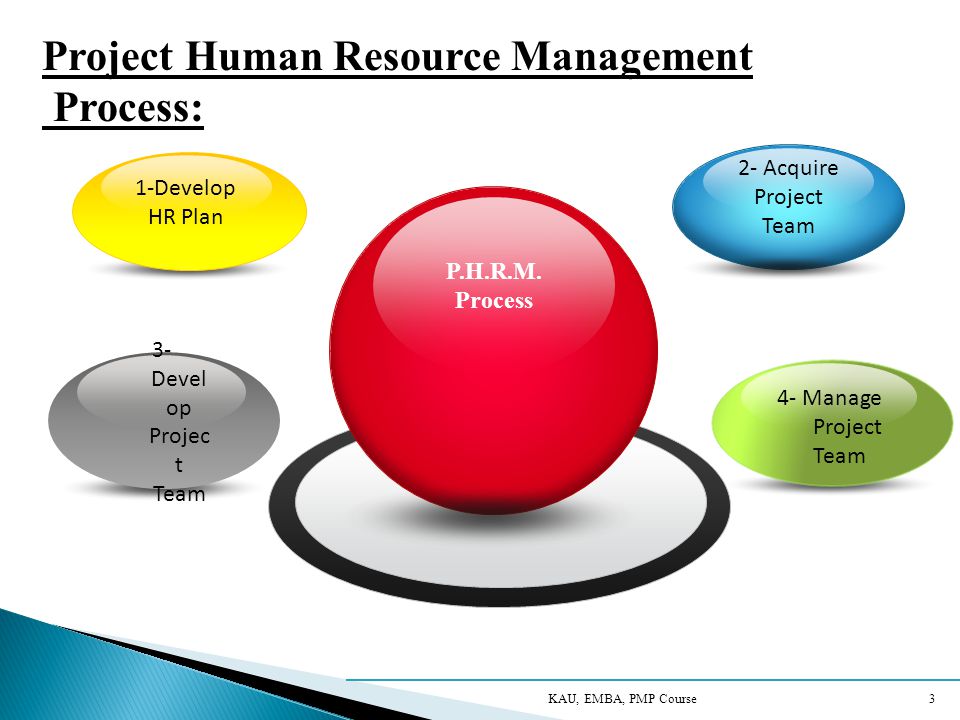 Project Human Resource Management Process:

1-Develop HR Plan

2- Acquire Project Team

P.H.R.M. Process

3- Devel op Projec t Team

4- Manage Project Team

KAU, EMBA, PMP Course

3